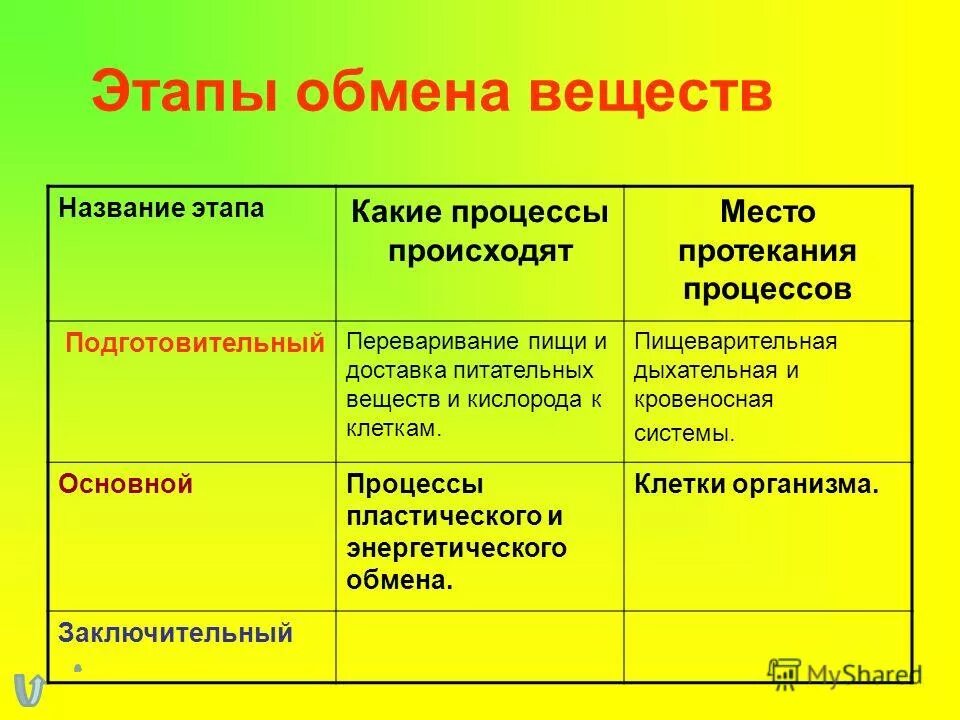 Этапы обмена веществ

| Название этапа | Какие процессы происходят | Место протекания процессов |
|---|---|---|
| Подготовительный | Переваривание пищи и доставка питательных веществ и кислорода к клеткам. | Пищеварительная дыхательная и кровеносная системы. |
| Основной | Процессы пластического и энергетического обмена. | Клетки организма. |
| Заключительный | | |

MyShared